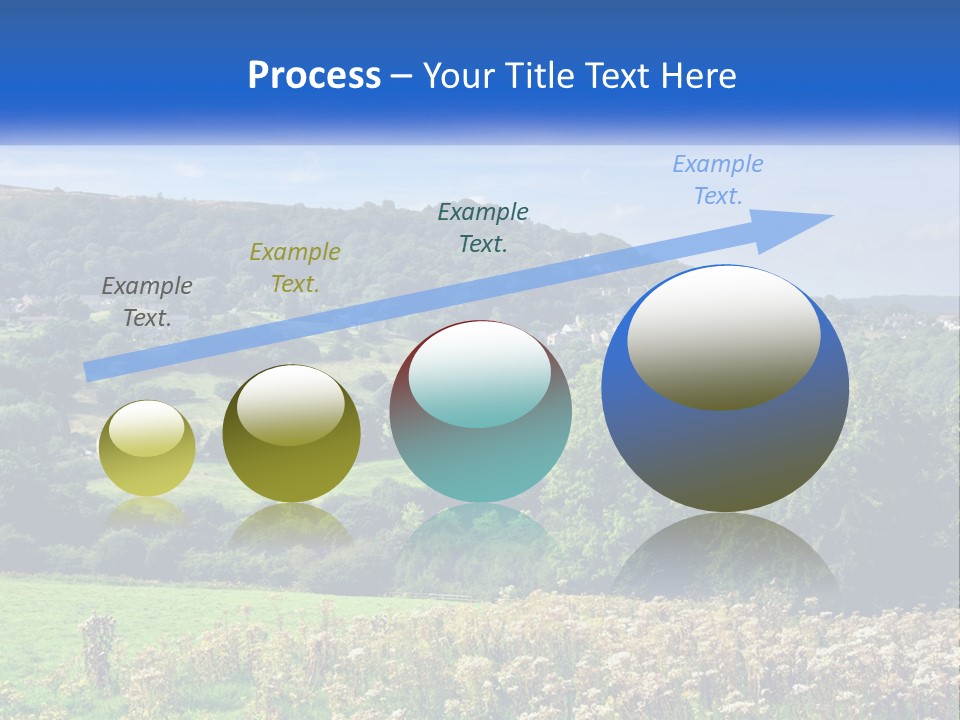 Process – Your Title Text Here

Example Text.

Example Text.

Example Text.

Example Text.